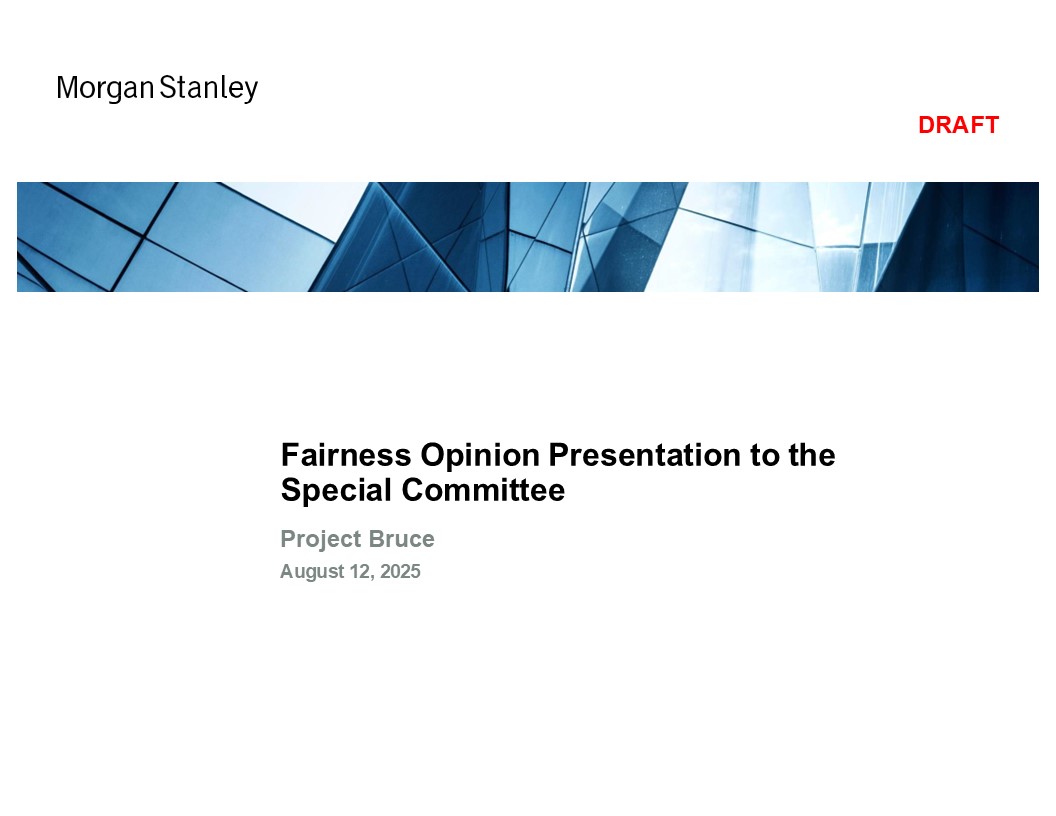 Morgan Stanley

DRAFT

Fairness Opinion Presentation to the Special Committee

Project Bruce

August 12, 2025